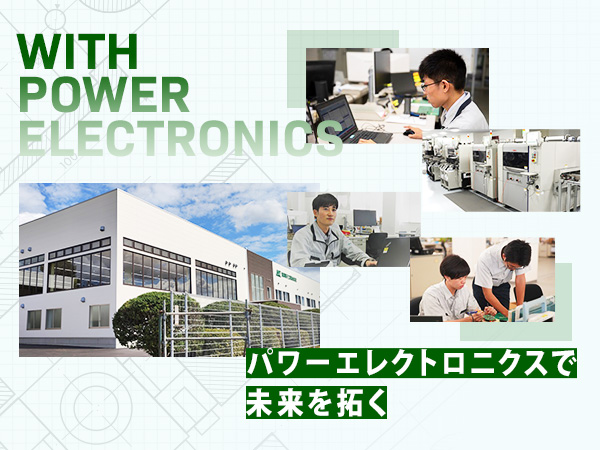 WITH
POWER
ELECTRONICS

パワーエレクトロニクスで
未来を拓く